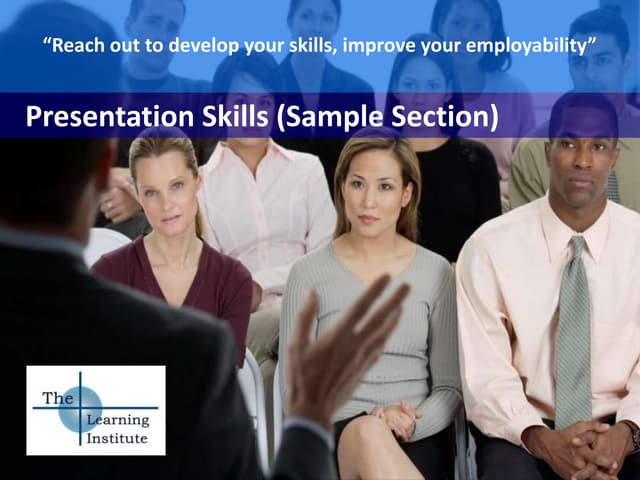 “Reach out to develop your skills, improve your employability”

Presentation Skills (Sample Section)

The Learning Institute